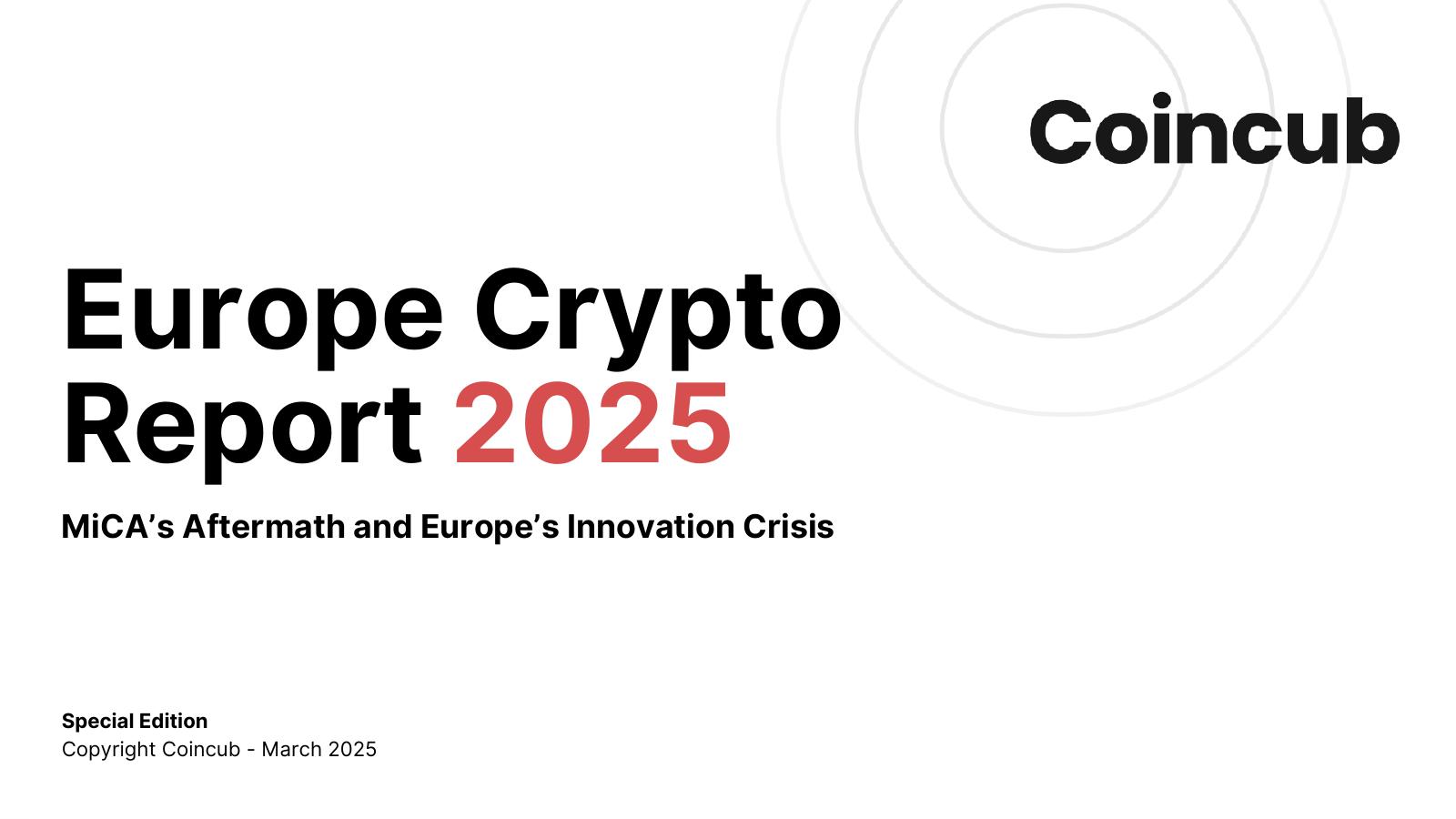 Coincub

Europe Crypto Report 2025

MiCA's Aftermath and Europe's Innovation Crisis

Special Edition
Copyright Coincub - March 2025